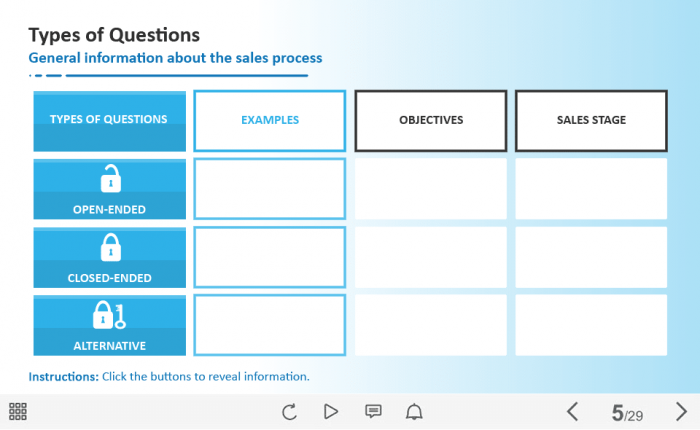 Types of Questions
General information about the sales process

| TYPES OF QUESTIONS | EXAMPLES | OBJECTIVES | SALES STAGE |
|---|---|---|---|
| OPEN-ENDED | | | |
| CLOSED-ENDED | | | |
| ALTERNATIVE | | | |

Instructions: Click the buttons to reveal information.

5/29